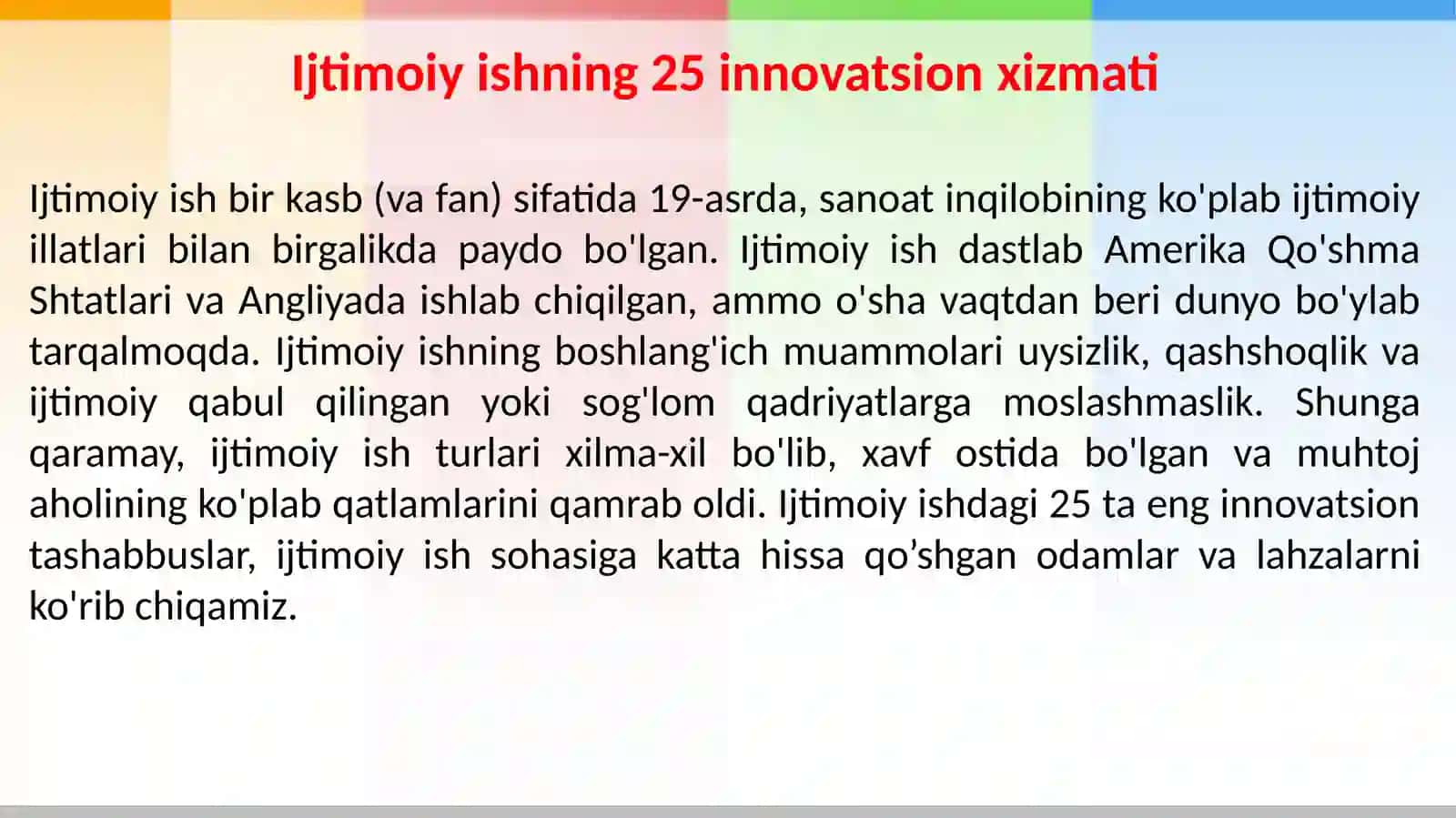 Ijtimoiy ishning 25 innovatsion xizmati

Ijtimoiy ish bir kasb (va fan) sifatida 19-asrda, sanoat inqilobining ko'plab ijtimoiy illatlari bilan birgalikda paydo bo'lgan. Ijtimoiy ish dastlab Amerika Qo'shma Shtatlari va Angliyada ishlab chiqilgan, ammo o'sha vaqtdan beri dunyo bo'ylab tarqalmoqda. Ijtimoiy ishning boshlang'ich muammolari uysizlik, qashshoqlik va ijtimoiy qabul qilingan yoki sog'lom qadriyatlarga moslashmaslik. Shunga qaramay, ijtimoiy ish turlari xilma-xil bo'lib, xavf ostida bo'lgan va muhtoj aholining ko'plab qatlamlarini qamrab oldi. Ijtimoiy ishdagi 25 ta eng innovatsion tashabbuslar, ijtimoiy ish sohasiga katta hissa qo’shgan odamlar va lahzalarni ko'rib chiqamiz.